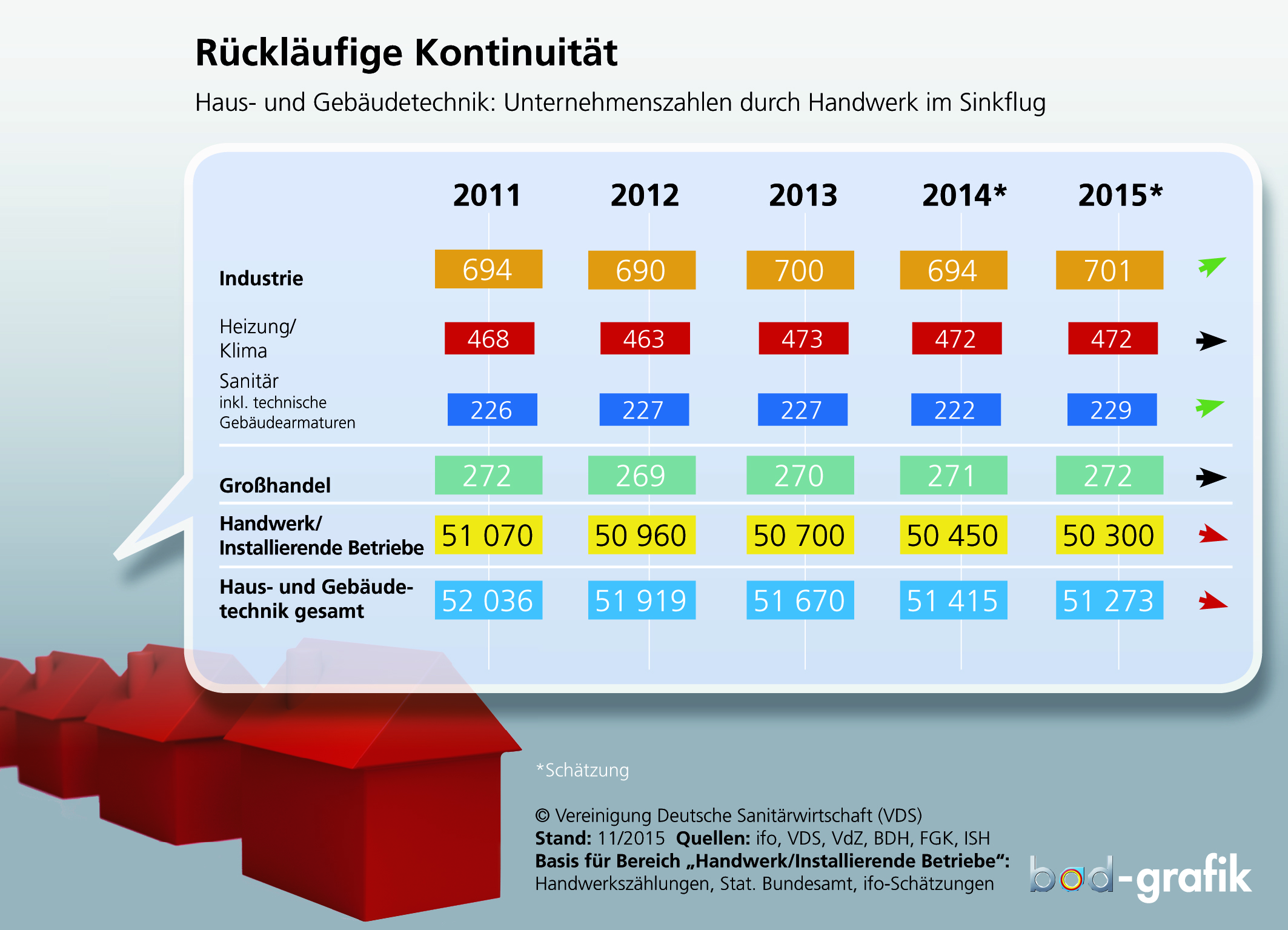 Rückläufige Kontinuität

Haus- und Gebäudetechnik: Unternehmenszahlen durch Handwerk im Sinkflug

| | 2011 | 2012 | 2013 | 2014* | 2015* |
|---|---|---|---|---|---|
| Industrie | 694 | 690 | 700 | 694 | 701 |
| Heizung/ Klima | 468 | 463 | 473 | 472 | 472 |
| Sanitär inkl. technische Gebäudearmaturen | 226 | 227 | 227 | 222 | 229 |
| Großhandel | 272 | 269 | 270 | 271 | 272 |
| Handwerk/ Installierende Betriebe | 51 070 | 50 960 | 50 700 | 50 450 | 50 300 |
| Haus- und Gebäudetechnik gesamt | 52 036 | 51 919 | 51 670 | 51 415 | 51 273 |

*Schätzung

© Vereinigung Deutsche Sanitärwirtschaft (VDS)
Stand: 11/2015 Quellen: ifo, VDS, VdZ, BDH, FGK, ISH
Basis für Bereich „Handwerk/Installierende Betriebe“: Handwerkszählungen, Stat. Bundesamt, ifo-Schätzungen

bad-grafik